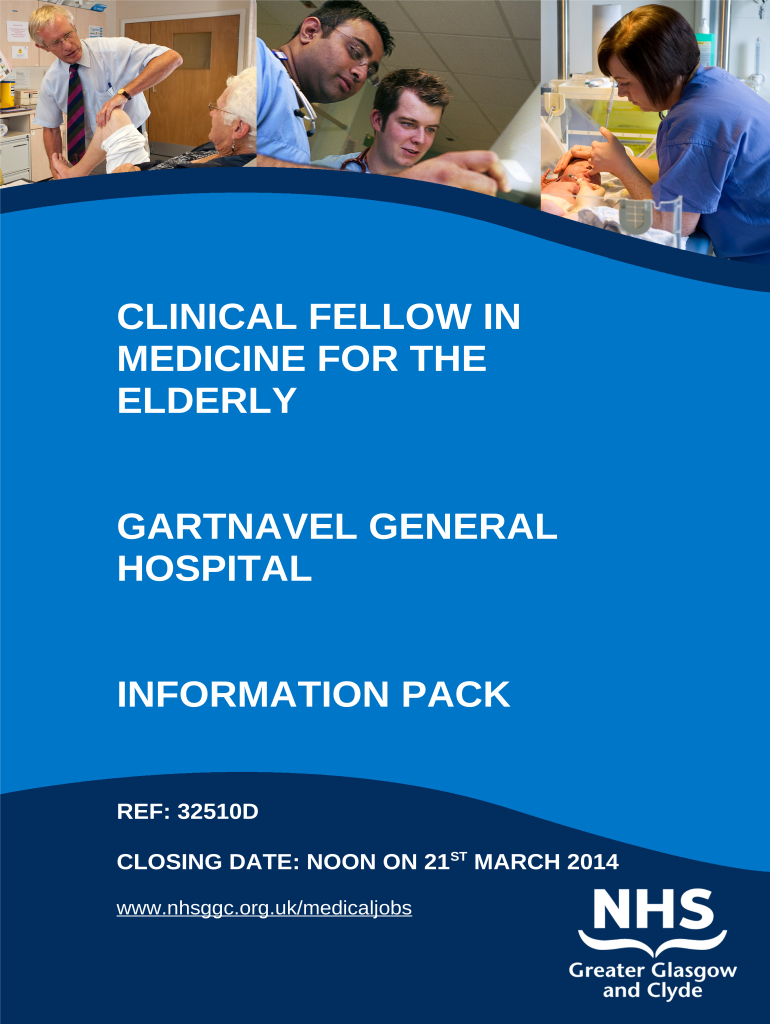 CLINICAL FELLOW IN MEDICINE FOR THE ELDERLY

GARTNAVEL GENERAL HOSPITAL

INFORMATION PACK

REF: 32510D

CLOSING DATE: NOON ON 21$^{ST}$ MARCH 2014

www.nhsggc.org.uk/medicaljobs

NHS
Greater Glasgow and Clyde